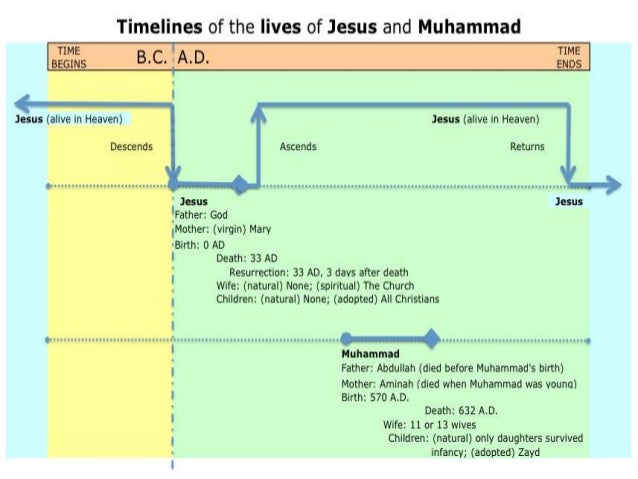 Timelines of the lives of Jesus and Muhammad

TIME BEGINS

B.C. A.D.

TIME ENDS

Jesus (alive in Heaven)

Descends

Ascends

Jesus (alive in Heaven)

Returns

Jesus

Jesus
Father: God
Mother: (virgin) Mary
Birth: 0 AD
Death: 33 AD
Resurrection: 33 AD, 3 days after death
Wife: (natural) None; (spiritual) The Church
Children: (natural) None; (adopted) All Christians

Muhammad
Father: Abdullah (died before Muhammad's birth)
Mother: Aminah (died when Muhammad was young)
Birth: 570 A.D.
Death: 632 A.D.
Wife: 11 or 13 wives
Children: (natural) only daughters survived infancy; (adopted) Zayd